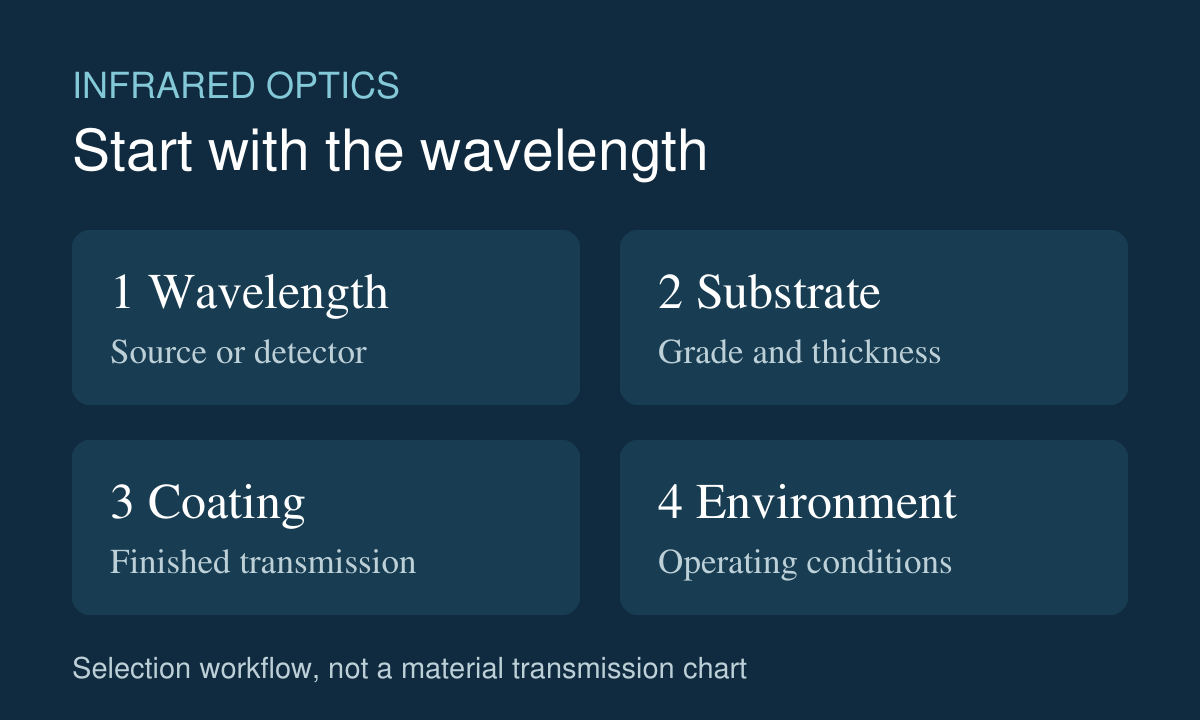 INFRARED OPTICS

Start with the wavelength

1 Wavelength

Source or detector

2 Substrate

Grade and thickness

3 Coating

Finished transmission

4 Environment

Operating conditions

Selection workflow, not a material transmission chart